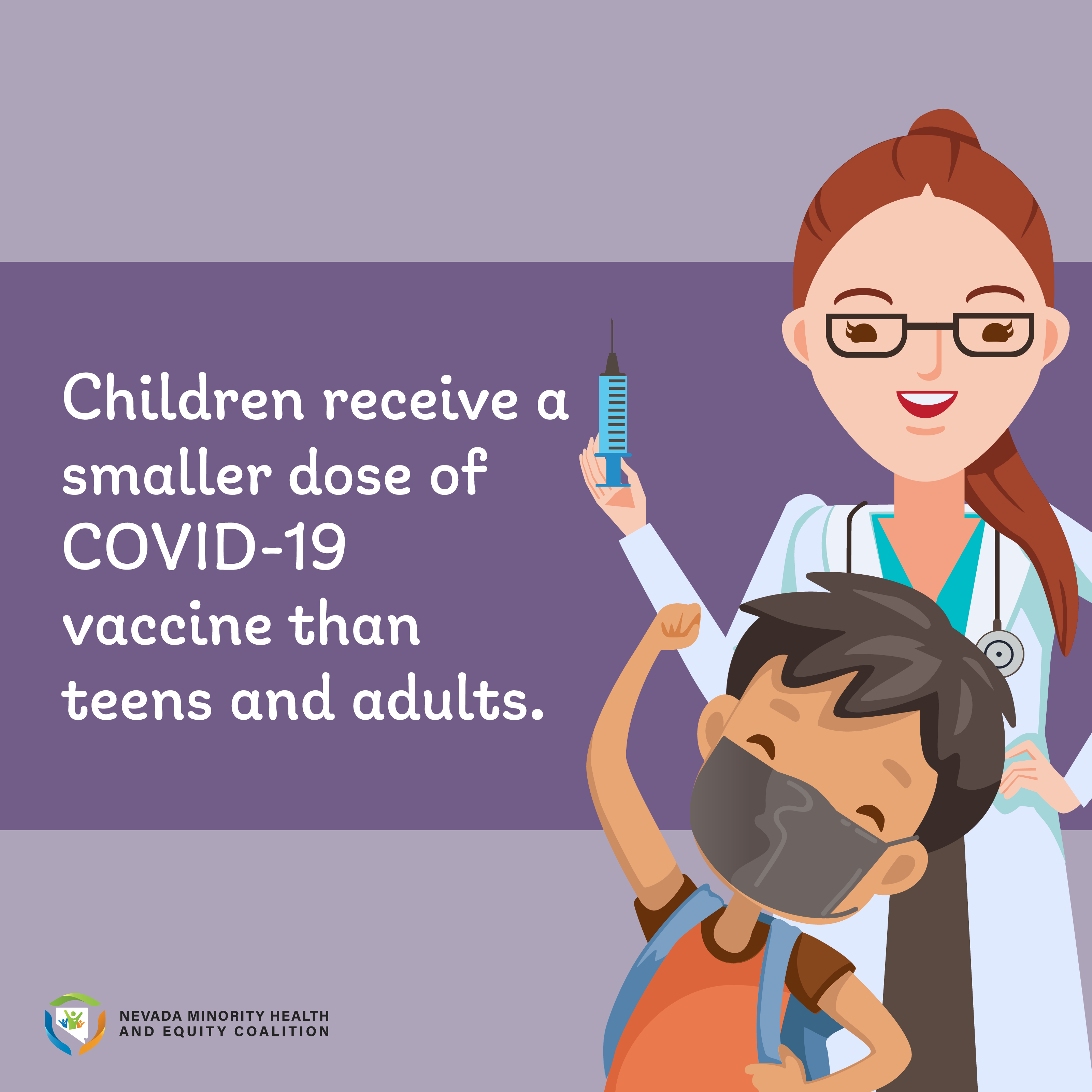 Children receive a smaller dose of COVID-19 vaccine than teens and adults.

NEVADA MINORITY HEALTH AND EQUITY COALITION